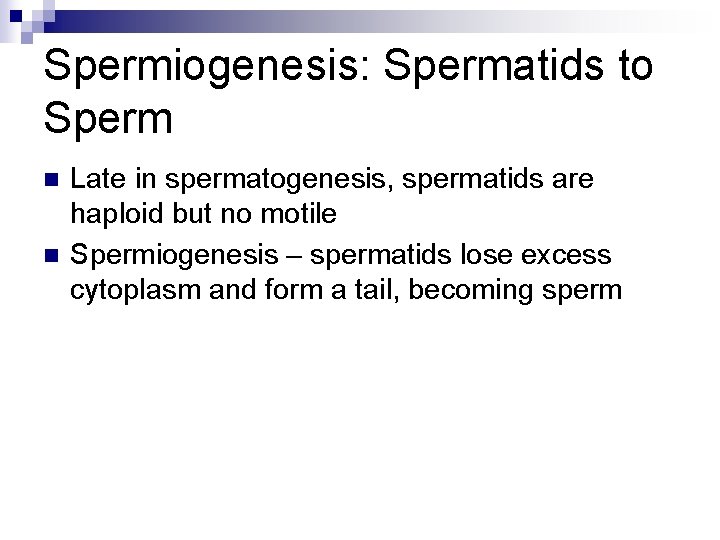 Spermiogenesis: Spermatids to Sperm

■ Late in spermatogenesis, spermatids are haploid but no motile

■ Spermiogenesis – spermatids lose excess cytoplasm and form a tail, becoming sperm